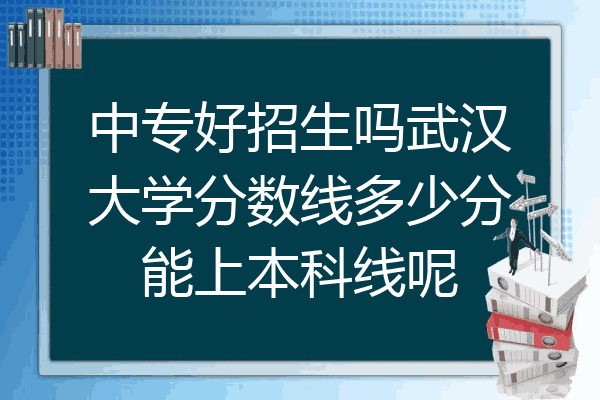 中专好招生吗武汉大学分数线多少分能上本科线呢